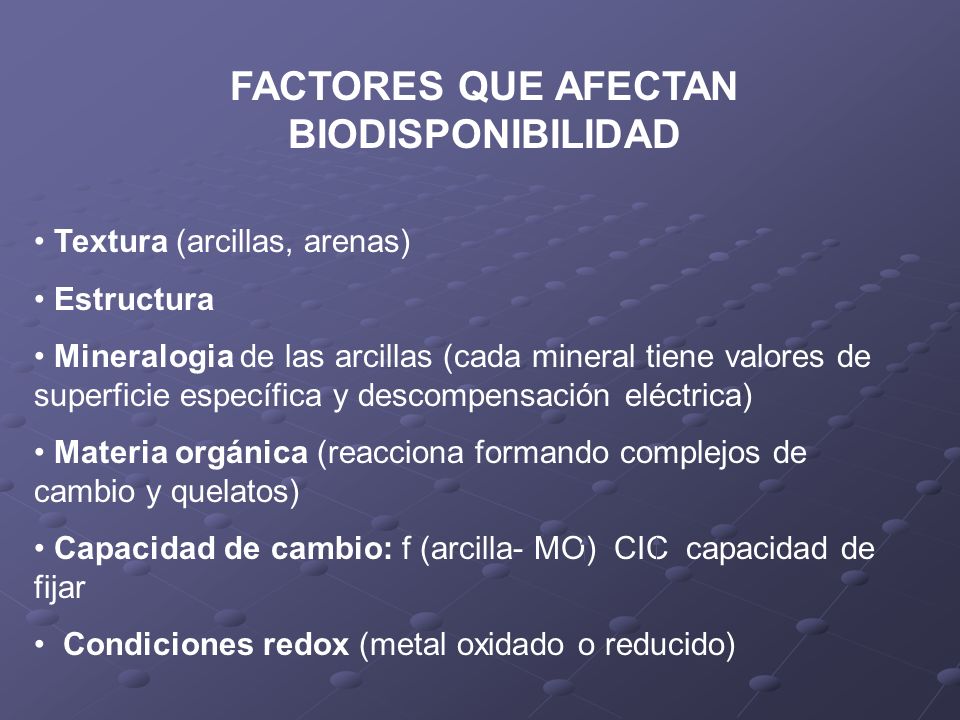 FACTORES QUE AFECTAN BIODISPONIBILIDAD

• Textura (arcillas, arenas)

• Estructura

• Mineralogia de las arcillas (cada mineral tiene valores de superficie específica y descompensación eléctrica)

• Materia orgánica (reacciona formando complejos de cambio y quelatos)

• Capacidad de cambio: f (arcilla- MO) CIC capacidad de fijar

• Condiciones redox (metal oxidado o reducido)